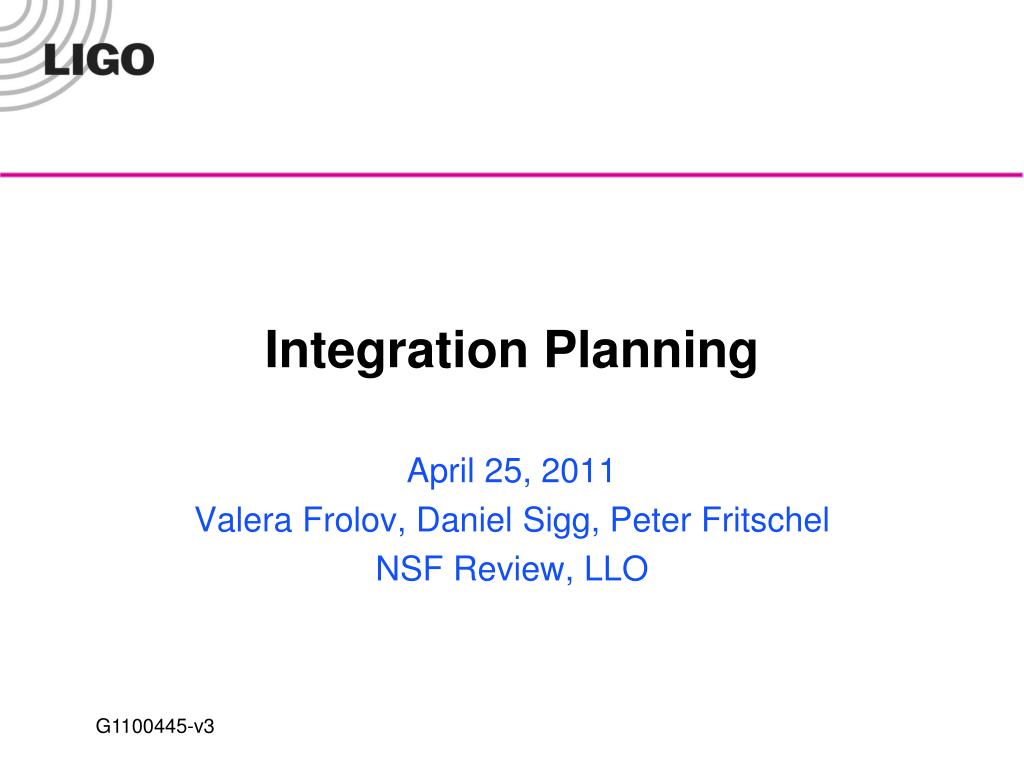 LIGO

Integration Planning

April 25, 2011
Valera Frolov, Daniel Sigg, Peter Fritschel
NSF Review, LLO

G1100445-v3